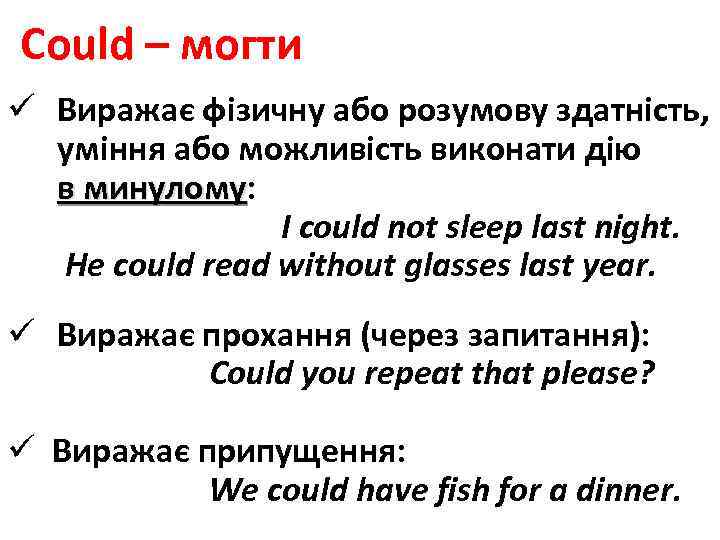 Could – могти

✓ Виражає фізичну або розумову здатність, уміння або можливість виконати дію в минулому:

I could not sleep last night.
He could read without glasses last year.

✓ Виражає прохання (через запитання):

Could you repeat that please?

✓ Виражає припущення:

We could have fish for a dinner.